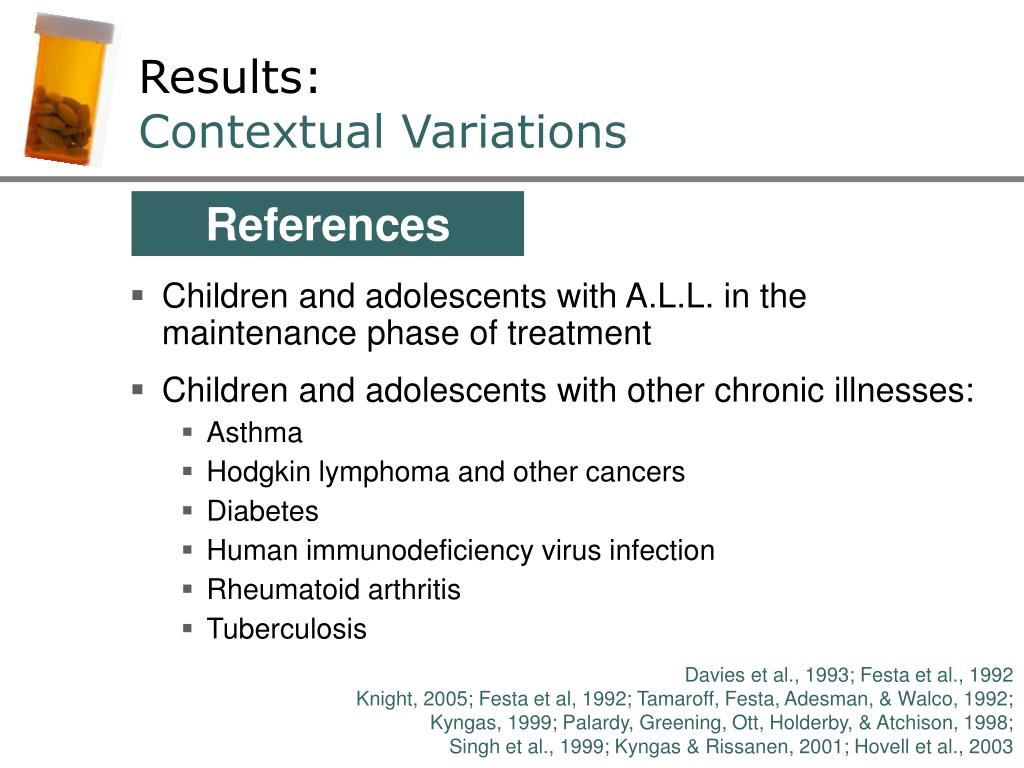 Results:
Contextual Variations

References

▪ Children and adolescents with A.L.L. in the maintenance phase of treatment

▪ Children and adolescents with other chronic illnesses:
▪ Asthma
▪ Hodgkin lymphoma and other cancers
▪ Diabetes
▪ Human immunodeficiency virus infection
▪ Rheumatoid arthritis
▪ Tuberculosis

Davies et al., 1993; Festa et al., 1992
Knight, 2005; Festa et al, 1992; Tamaroff, Festa, Adesman, & Walco, 1992; Kyngas, 1999; Palardy, Greening, Ott, Holderby, & Atchison, 1998; Singh et al., 1999; Kyngas & Rissanen, 2001; Hovell et al., 2003